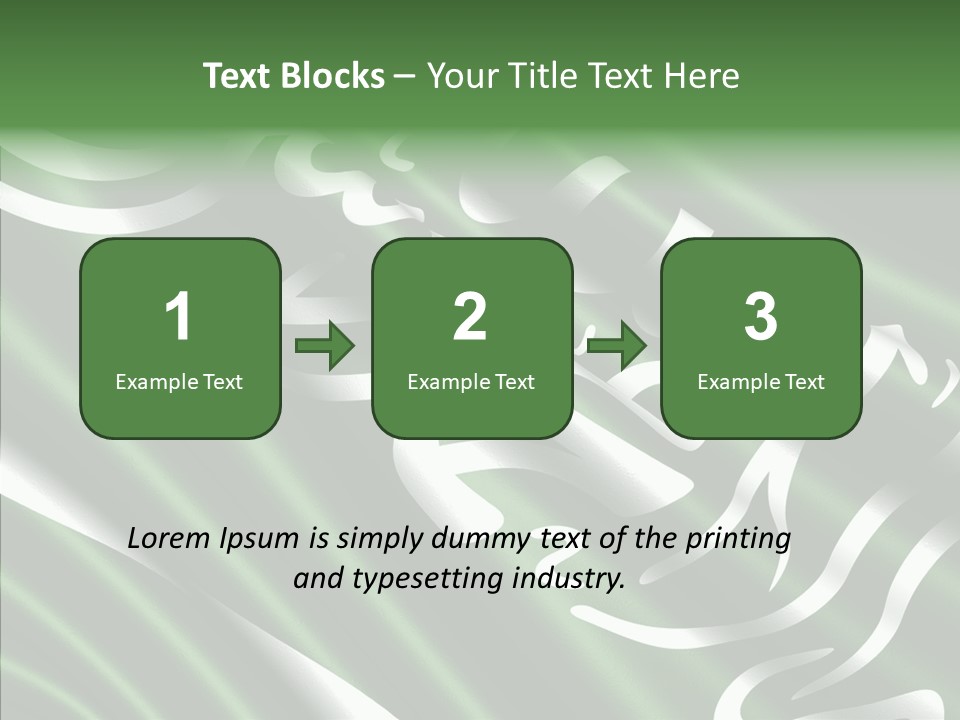 Text Blocks – Your Title Text Here

1
Example Text

2
Example Text

3
Example Text

Lorem Ipsum is simply dummy text of the printing and typesetting industry.